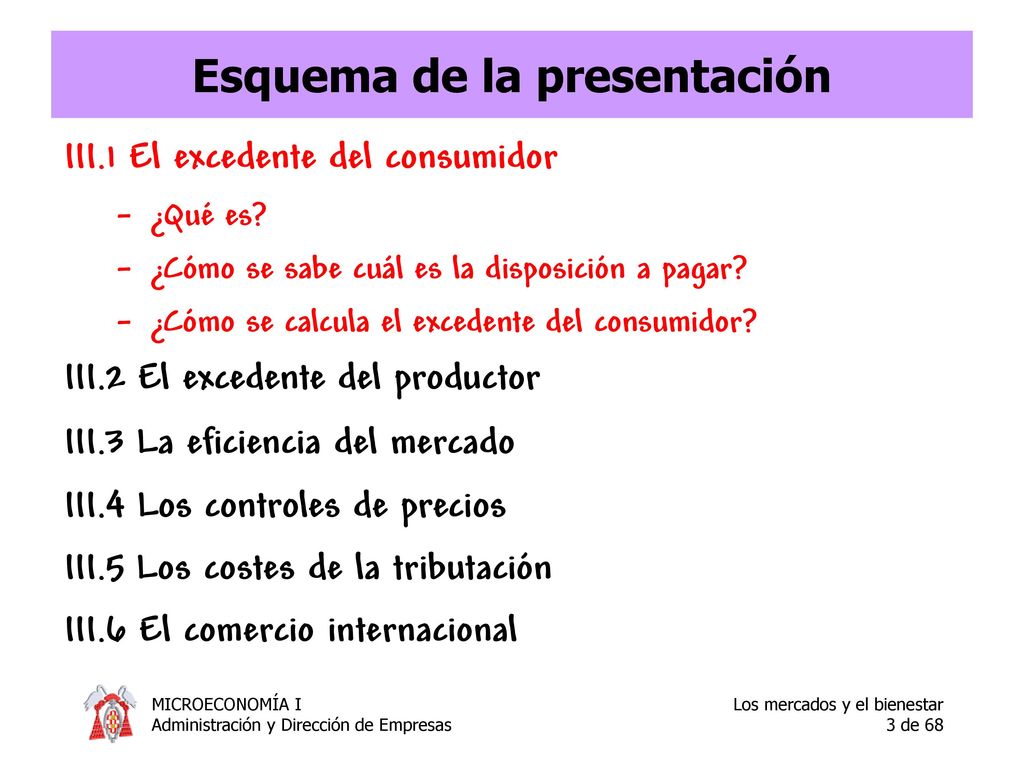 Esquema de la presentación

III.1 El excedente del consumidor

– ¿Qué es?

– ¿Cómo se sabe cuál es la disposición a pagar?

– ¿Cómo se calcula el excedente del consumidor?

III.2 El excedente del productor

III.3 La eficiencia del mercado

III.4 Los controles de precios

III.5 Los costes de la tributación

III.6 El comercio internacional

MICROECONOMÍA I
Administración y Dirección de Empresas

Los mercados y el bienestar
3 de 68